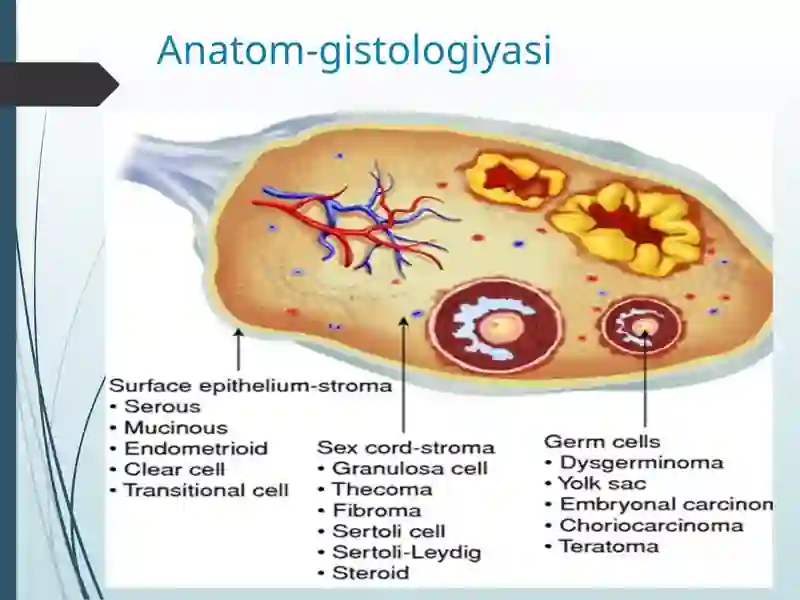 Anatom-gistologiyasi

Surface epithelium-stroma
• Serous
• Mucinous
• Endometrioid
• Clear cell
• Transitional cell

Sex cord-stroma
• Granulosa cell
• Thecoma
• Fibroma
• Sertoli cell
• Sertoli-Leydig
• Steroid

Germ cells
• Dysgerminoma
• Yolk sac
• Embryonal carcinon
• Choriocarcinoma
• Teratoma